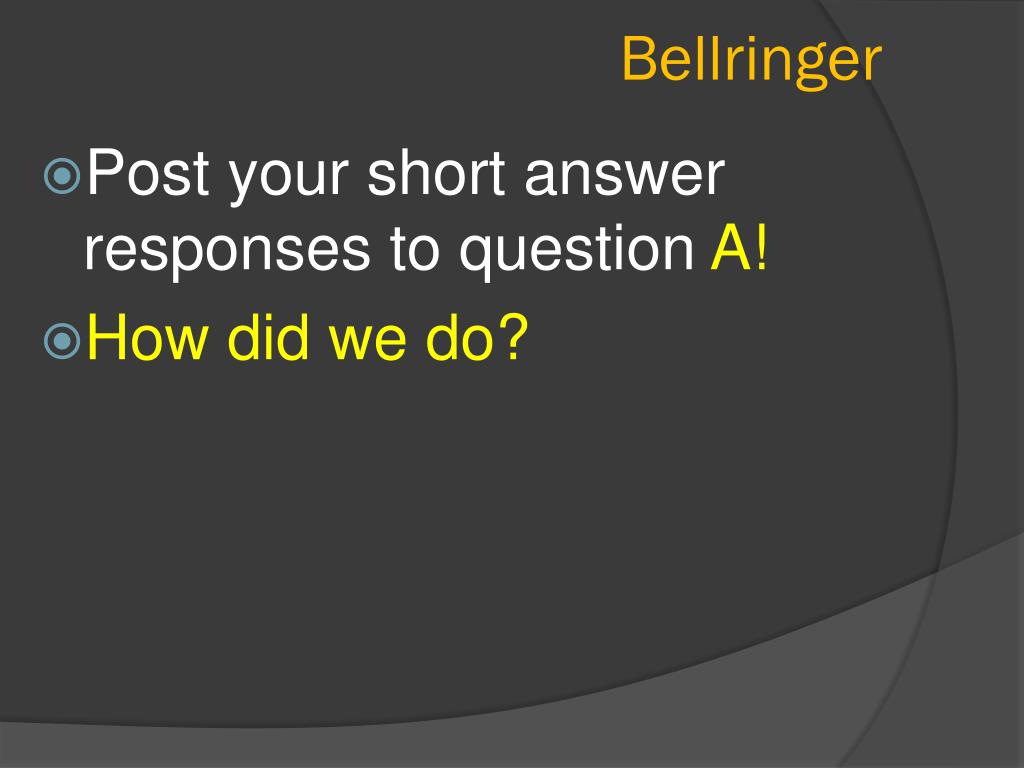 Bellringer

Post your short answer responses to question A!

How did we do?